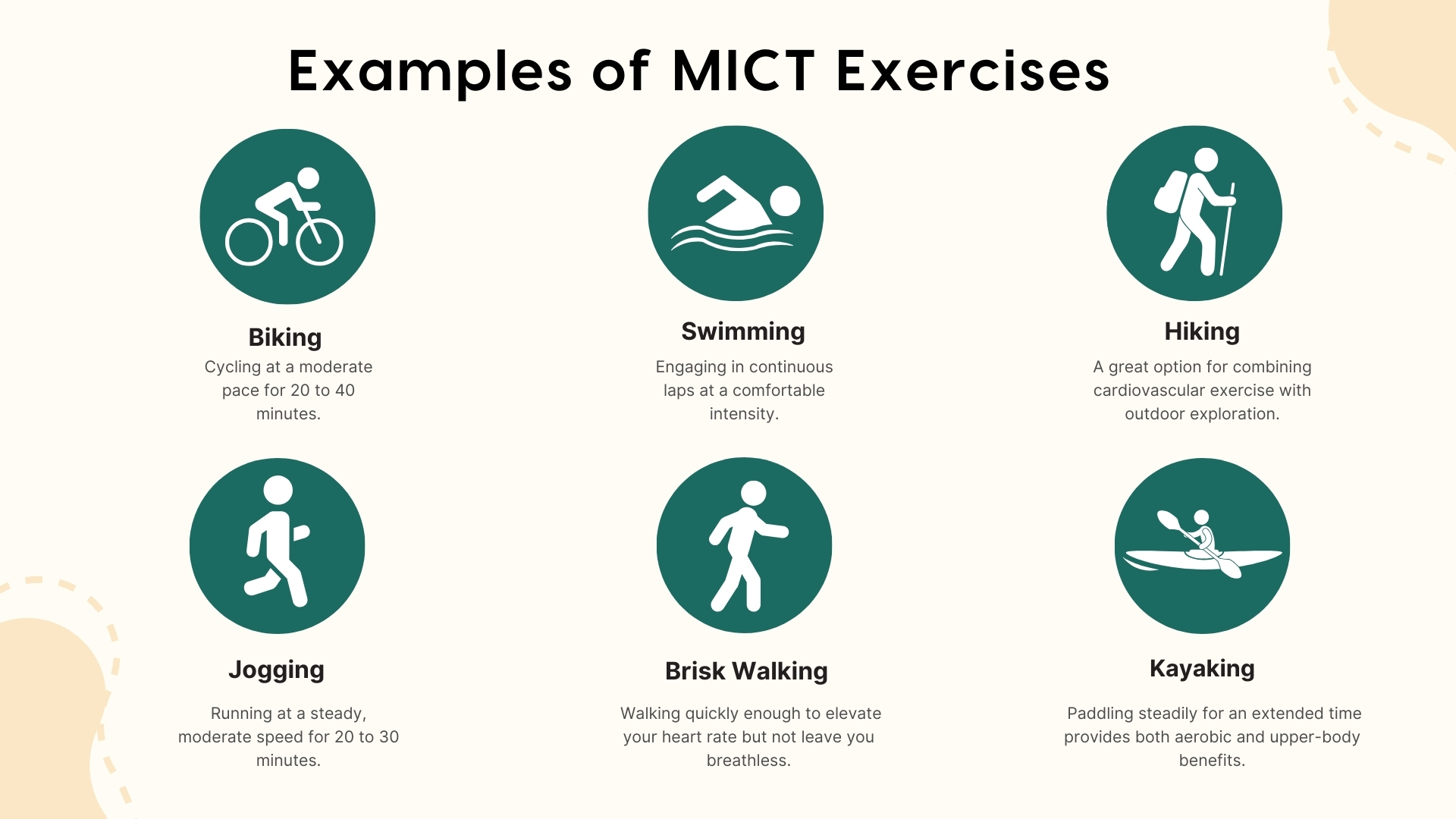 Examples of MICT Exercises

Biking
Cycling at a moderate pace for 20 to 40 minutes.

Swimming
Engaging in continuous laps at a comfortable intensity.

Hiking
A great option for combining cardiovascular exercise with outdoor exploration.

Jogging
Running at a steady, moderate speed for 20 to 30 minutes.

Brisk Walking
Walking quickly enough to elevate your heart rate but not leave you breathless.

Kayaking
Paddling steadily for an extended time provides both aerobic and upper-body benefits.